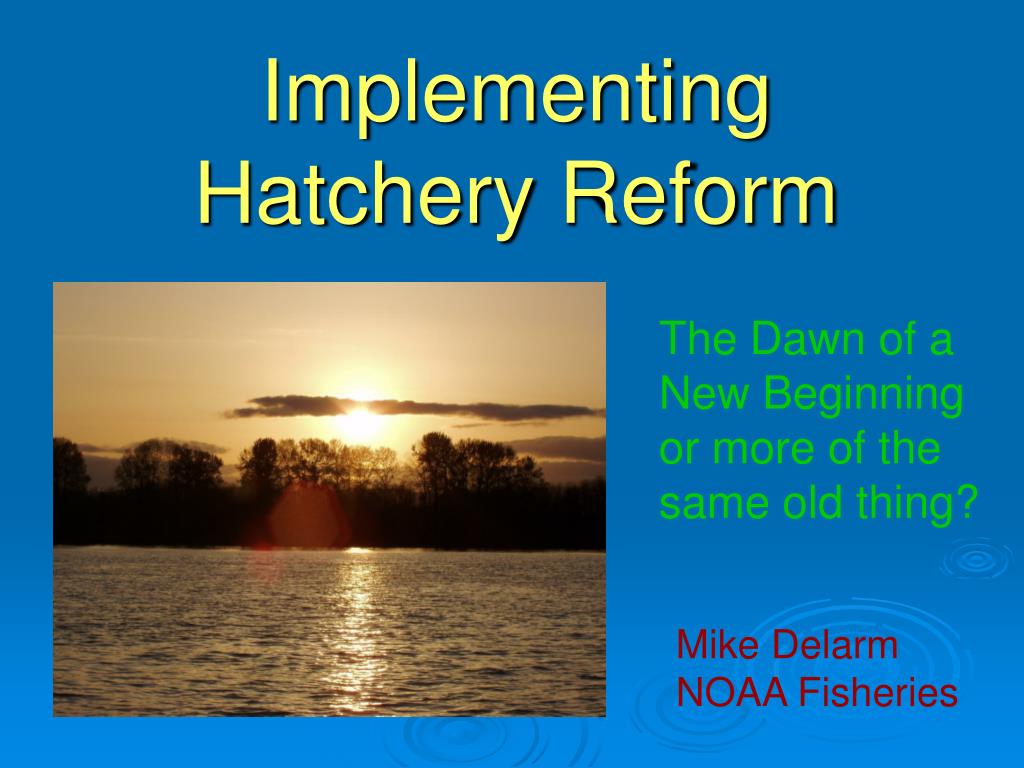 Implementing Hatchery Reform

The Dawn of a New Beginning or more of the same old thing?

Mike Delarm
NOAA Fisheries